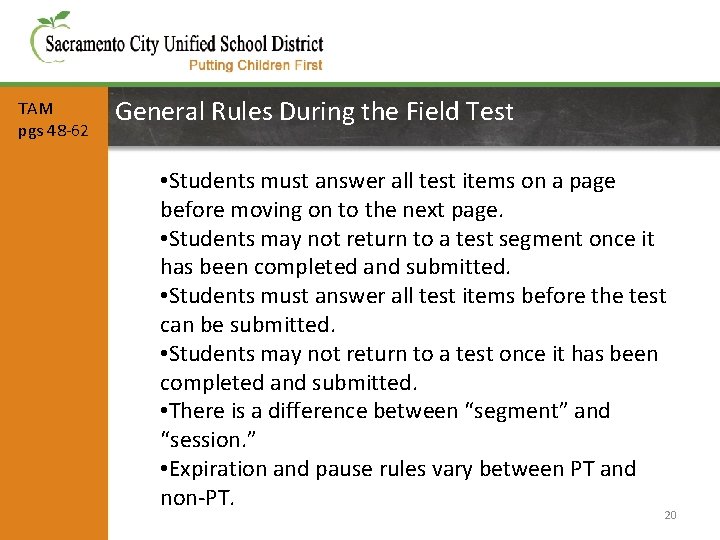 Sacramento City Unified School District
Putting Children First

TAM
pgs 48-62

General Rules During the Field Test

•Students must answer all test items on a page before moving on to the next page.
•Students may not return to a test segment once it has been completed and submitted.
•Students must answer all test items before the test can be submitted.
•Students may not return to a test once it has been completed and submitted.
•There is a difference between “segment” and “session.”
•Expiration and pause rules vary between PT and non-PT.

20